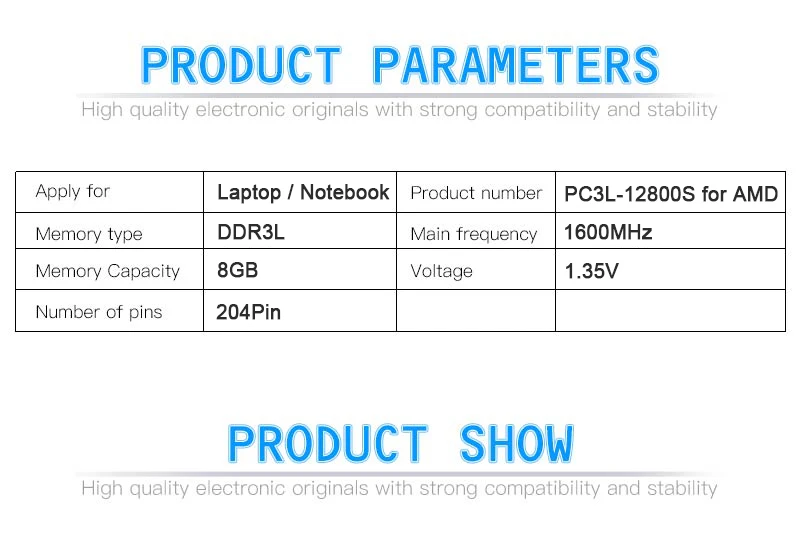 PRODUCT PARAMETERS

High quality electronic originals with strong compatibility and stability

| Apply for | Laptop / Notebook | Product number | PC3L-12800S for AMD |
|---|---|---|---|
| Memory type | DDR3L | Main frequency | 1600MHz |
| Memory Capacity | 8GB | Voltage | 1.35V |
| Number of pins | 204Pin | | |

PRODUCT SHOW

High quality electronic originals with strong compatibility and stability